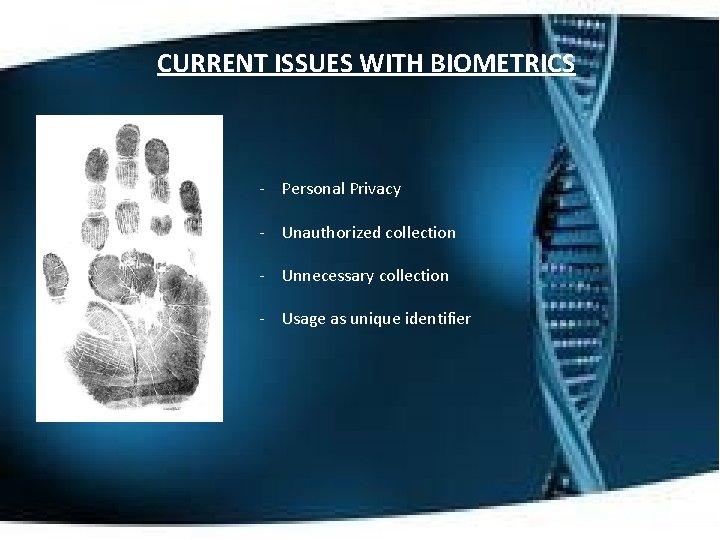 CURRENT ISSUES WITH BIOMETRICS

- Personal Privacy
- Unauthorized collection
- Unnecessary collection
- Usage as unique identifier